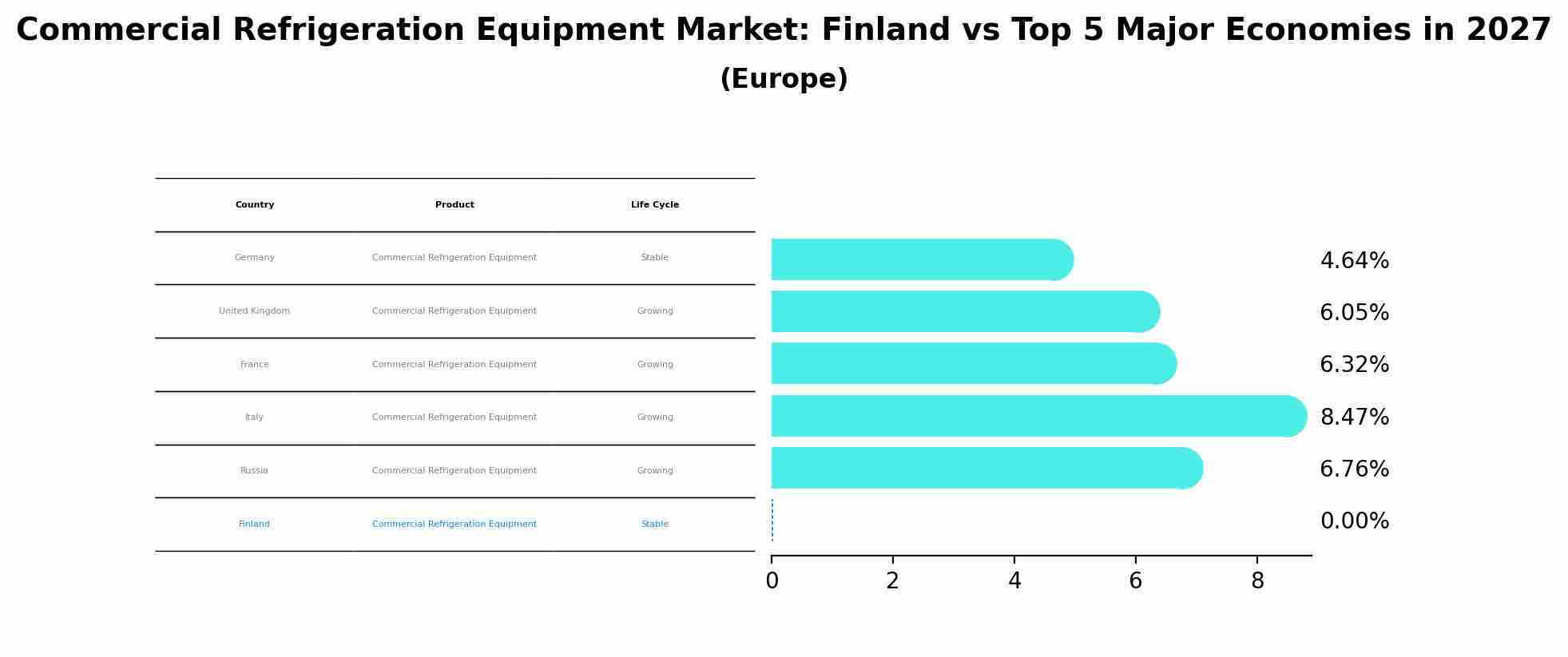 Commercial Refrigeration Equipment Market: Finland vs Top 5 Major Economies in 2027
(Europe)

| Country | Product | Life Cycle |
|---|---|---|
| Germany | Commercial Refrigeration Equipment | Stable |
| United Kingdom | Commercial Refrigeration Equipment | Growing |
| France | Commercial Refrigeration Equipment | Growing |
| Italy | Commercial Refrigeration Equipment | Growing |
| Russia | Commercial Refrigeration Equipment | Growing |
| Finland | Commercial Refrigeration Equipment | Stable |

4.64%
6.05%
6.32%
8.47%
6.76%
0.00%

0 2 4 6 8